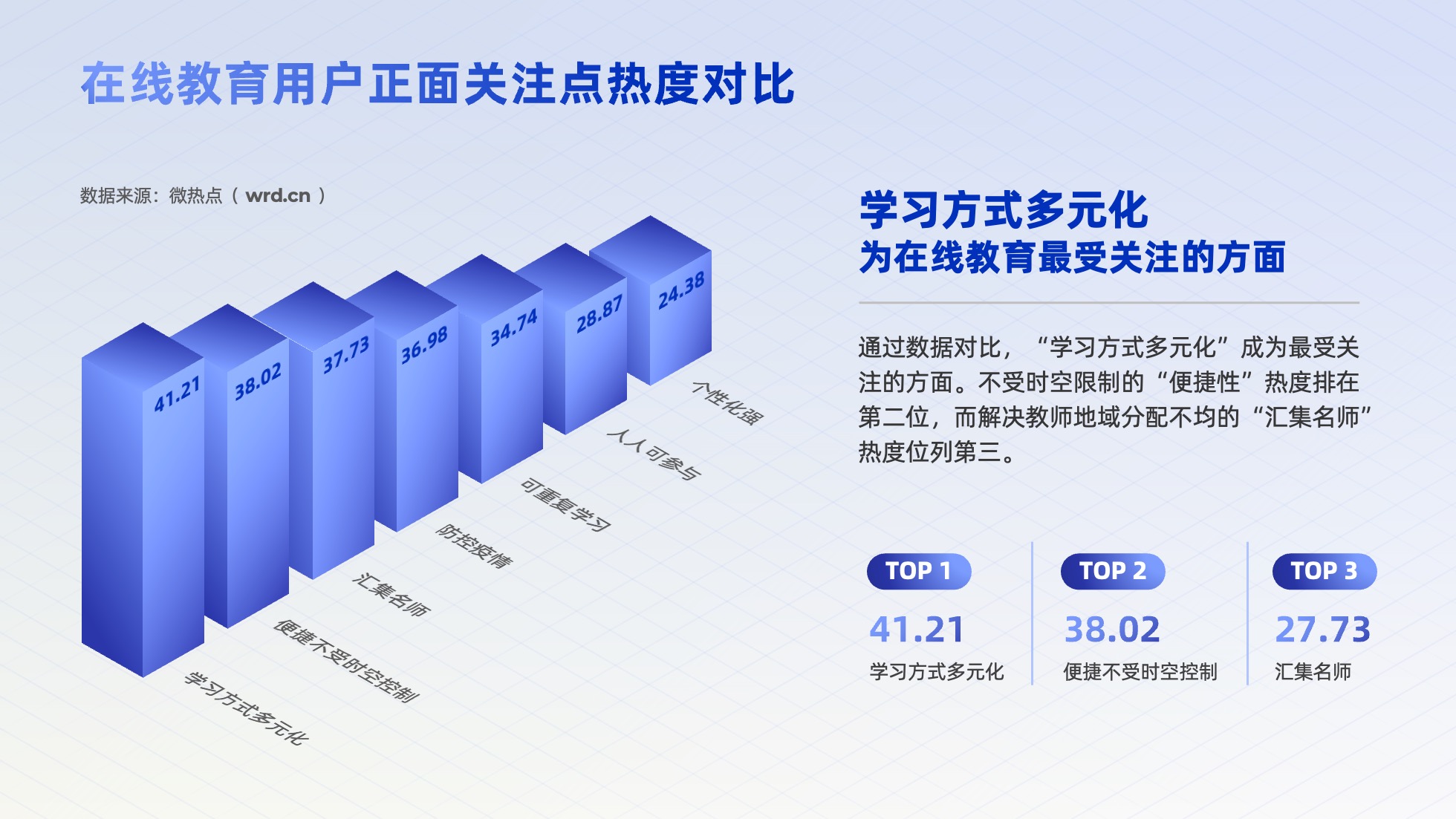 在线教育用户正面关注点热度对比

数据来源：微热点（ wrd.cn ）

41.21
38.02
37.73
36.98
34.74
28.87
24.38

学习方式多元化
便捷不受时空控制
汇集名师
防控疫情
可重复学习
人人可参与
个性化强

学习方式多元化
为在线教育最受关注的方面

通过数据对比，“学习方式多元化”成为最受关注的方面。不受时空限制的“便捷性”热度排在第二位，而解决教师地域分配不均的“汇集名师”热度位列第三。

TOP 1
41.21
学习方式多元化

TOP 2
38.02
便捷不受时空控制

TOP 3
27.73
汇集名师